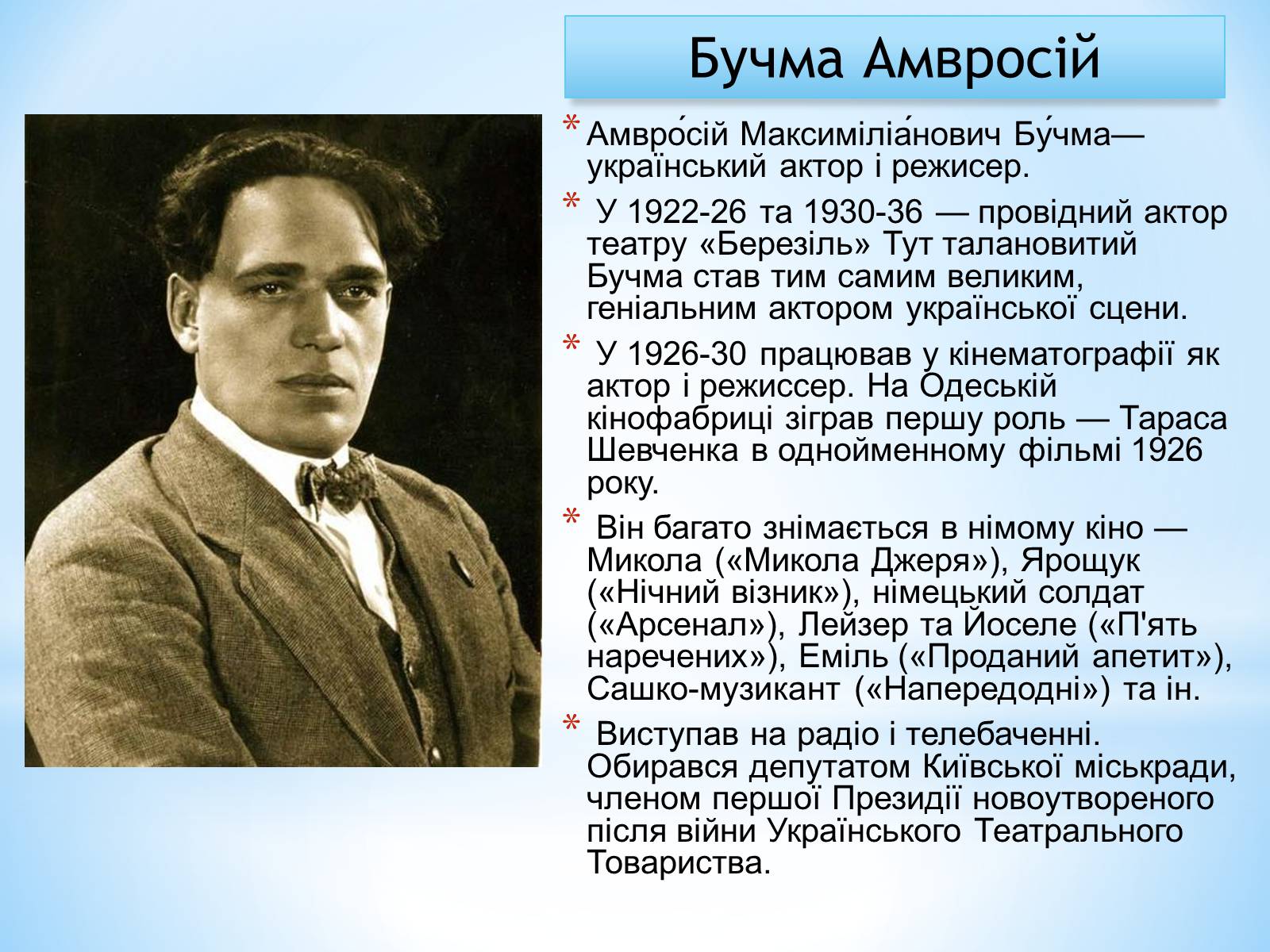 Бучма Амвросій

* Амвро́сій Максиміліа́нович Бу́чма— український актор і режисер.

* У 1922-26 та 1930-36 — провідний актор театру «Березіль» Тут талановитий Бучма став тим самим великим, геніальним актором української сцени.

* У 1926-30 працював у кінематографії як актор і режиссер. На Одеській кінофабриці зіграв першу роль — Тараса Шевченка в однойменному фільмі 1926 року.

* Він багато знімається в німому кіно — Микола («Микола Джеря»), Ярощук («Нічний візник»), німецький солдат («Арсенал»), Лейзер та Йоселе («П'ять наречених»), Еміль («Проданий апетит»), Сашко-музикант («Напередодні») та ін.

* Виступав на радіо і телебаченні. Обирався депутатом Київської міськради, членом першої Президії новоутвореного після війни Українського Театрального Товариства.